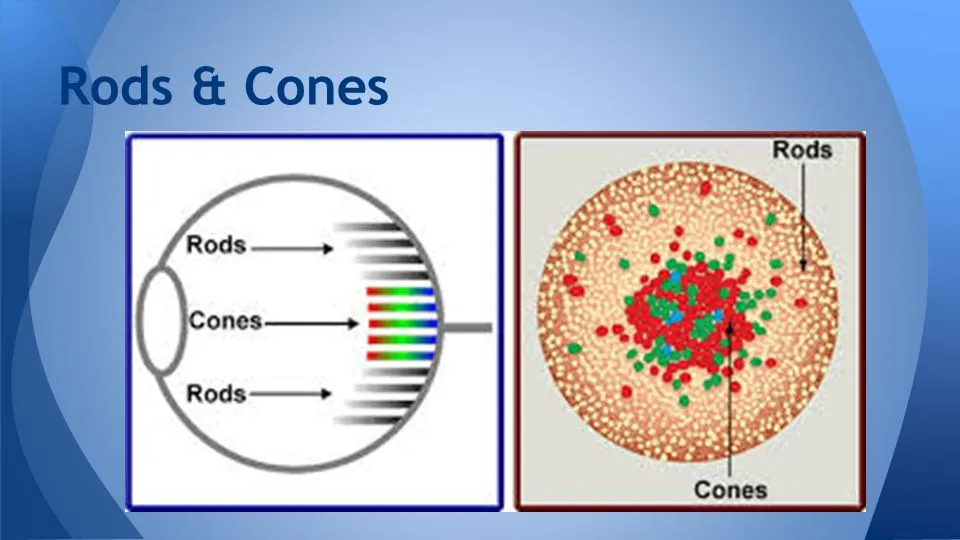 Rods & Cones

Rods
Cones
Rods

Rods
Cones